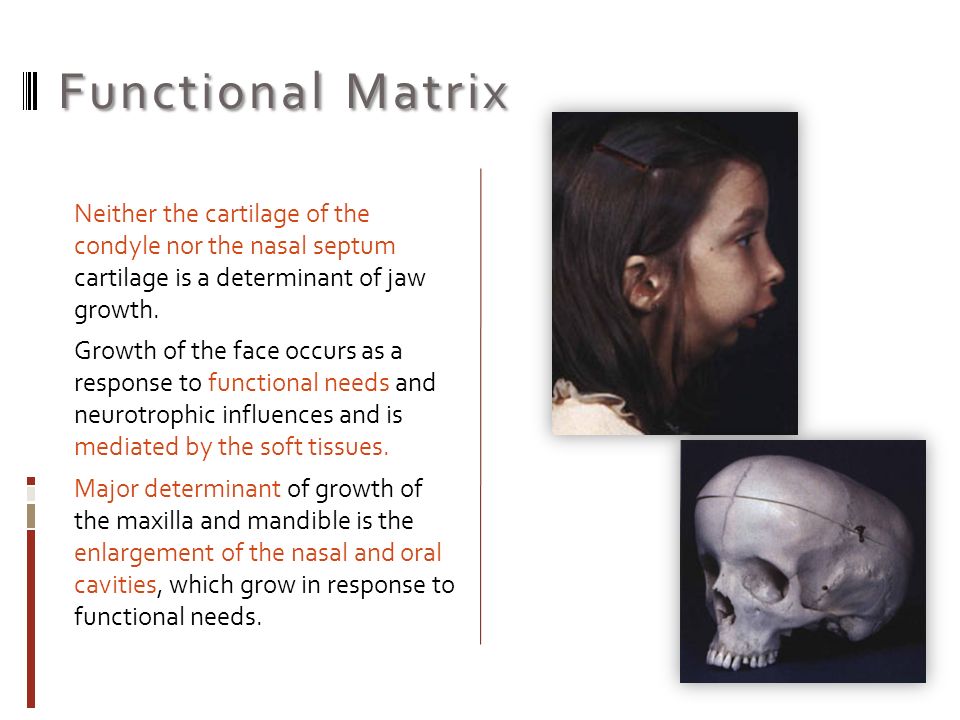 Functional Matrix

Neither the cartilage of the condyle nor the nasal septum cartilage is a determinant of jaw growth.

Growth of the face occurs as a response to functional needs and neurotrophic influences and is mediated by the soft tissues.

Major determinant of growth of the maxilla and mandible is the enlargement of the nasal and oral cavities, which grow in response to functional needs.